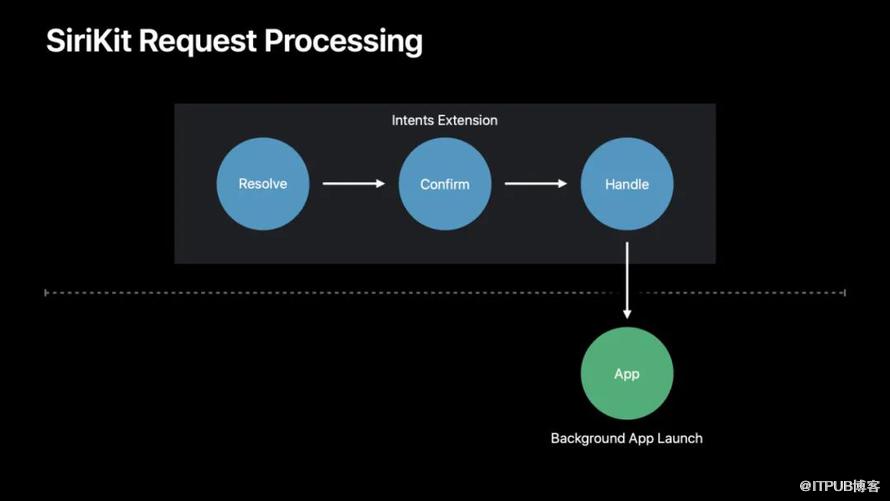 SiriKit Request Processing

Intents Extension

Resolve

Confirm

Handle

App

Background App Launch

@ITPUB博客